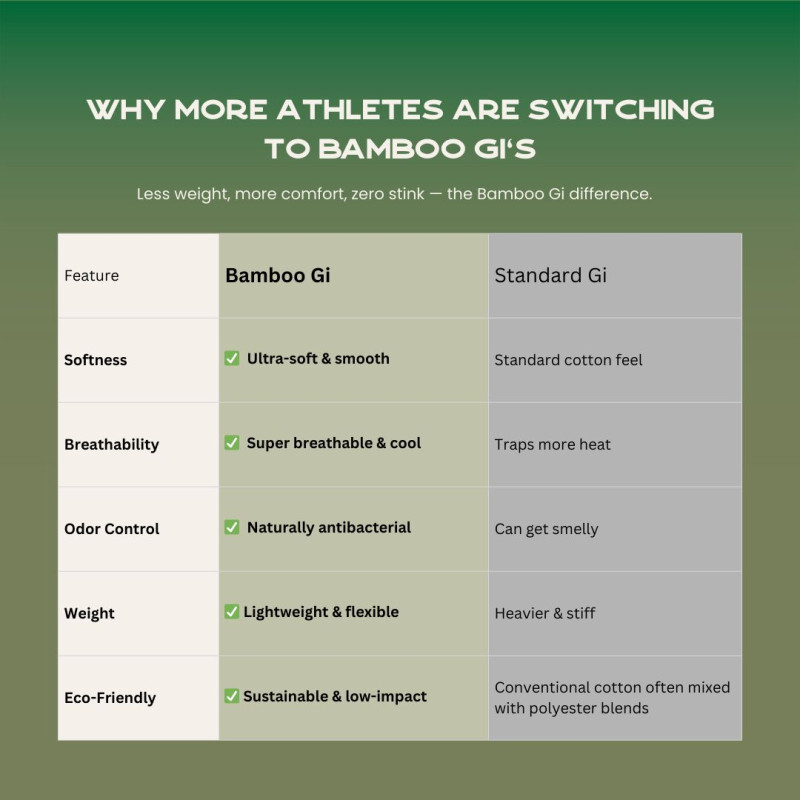 WHY MORE ATHLETES ARE SWITCHING TO BAMBOO GI'S

Less weight, more comfort, zero stink — the Bamboo Gi difference.

| Feature | Bamboo Gi | Standard Gi |
|---|---|---|
| Softness | ✅ Ultra-soft & smooth | Standard cotton feel |
| Breathability | ✅ Super breathable & cool | Traps more heat |
| Odor Control | ✅ Naturally antibacterial | Can get smelly |
| Weight | ✅ Lightweight & flexible | Heavier & stiff |
| Eco-Friendly | ✅ Sustainable & low-impact | Conventional cotton often mixed with polyester blends |